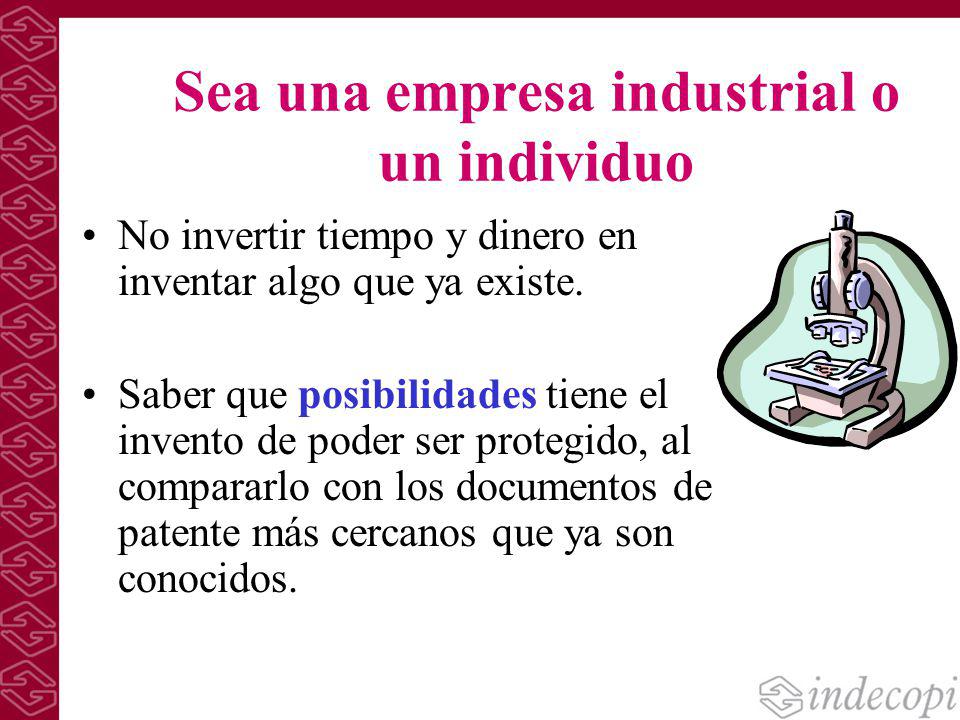 Sea una empresa industrial o un individuo

• No invertir tiempo y dinero en inventar algo que ya existe.

• Saber que posibilidades tiene el invento de poder ser protegido, al compararlo con los documentos de patente más cercanos que ya son conocidos.

indecopi